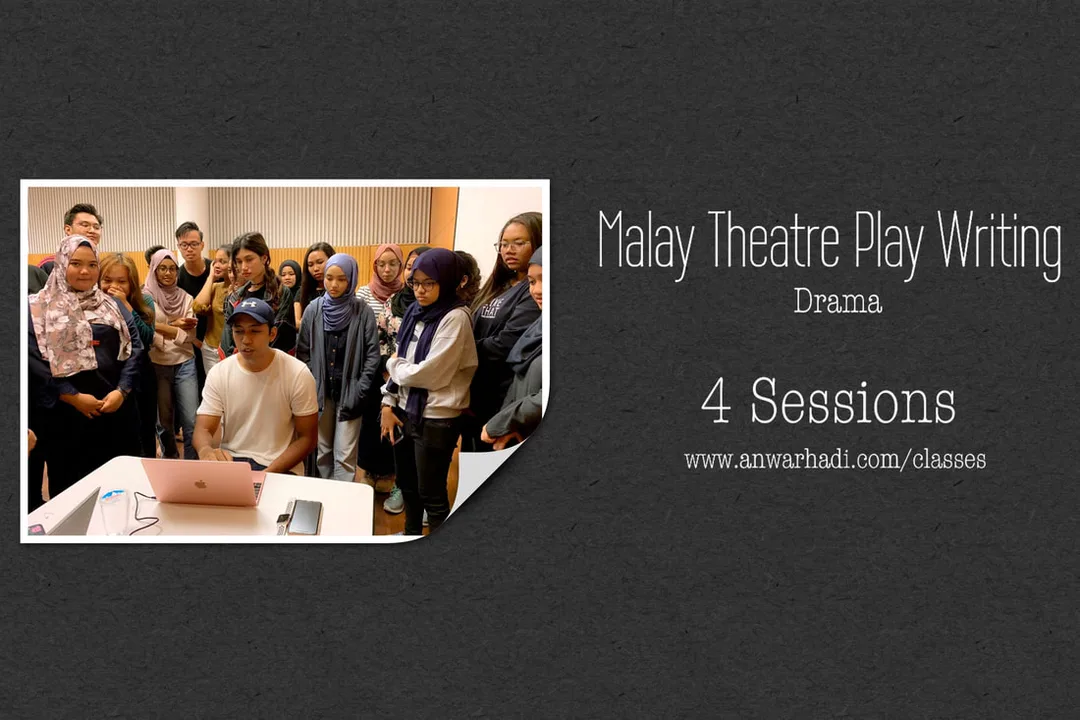 Malay Theatre Play Writing
Drama

4 Sessions
www.anwarhadi.com/classes